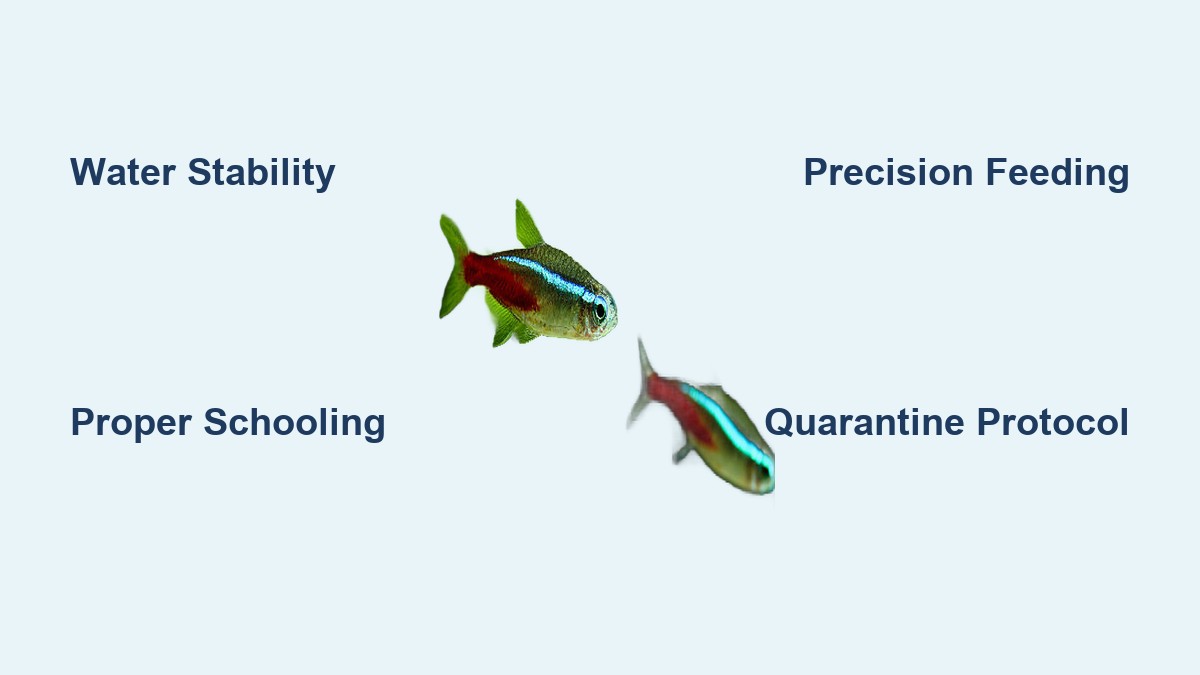 Water Stability

Precision Feeding

Proper Schooling

Quarantine Protocol